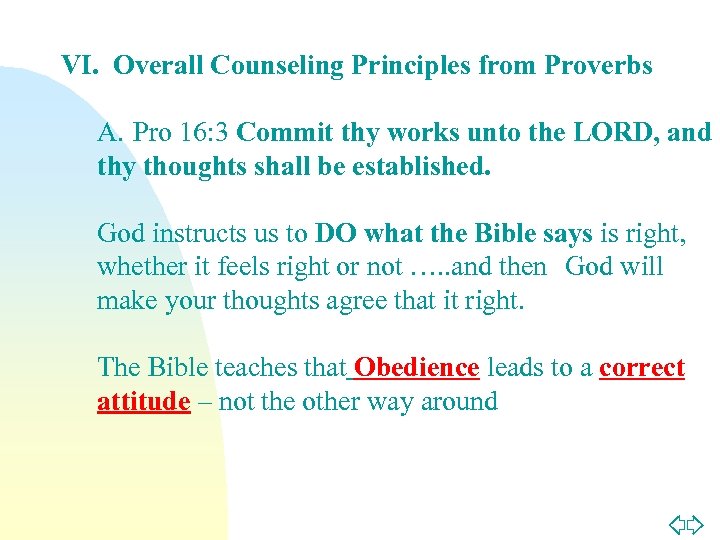 VI. Overall Counseling Principles from Proverbs

A. Pro 16:3 Commit thy works unto the LORD, and thy thoughts shall be established.

God instructs us to DO what the Bible says is right, whether it feels right or not …..and then God will make your thoughts agree that it right.

The Bible teaches that Obedience leads to a correct attitude – not the other way around